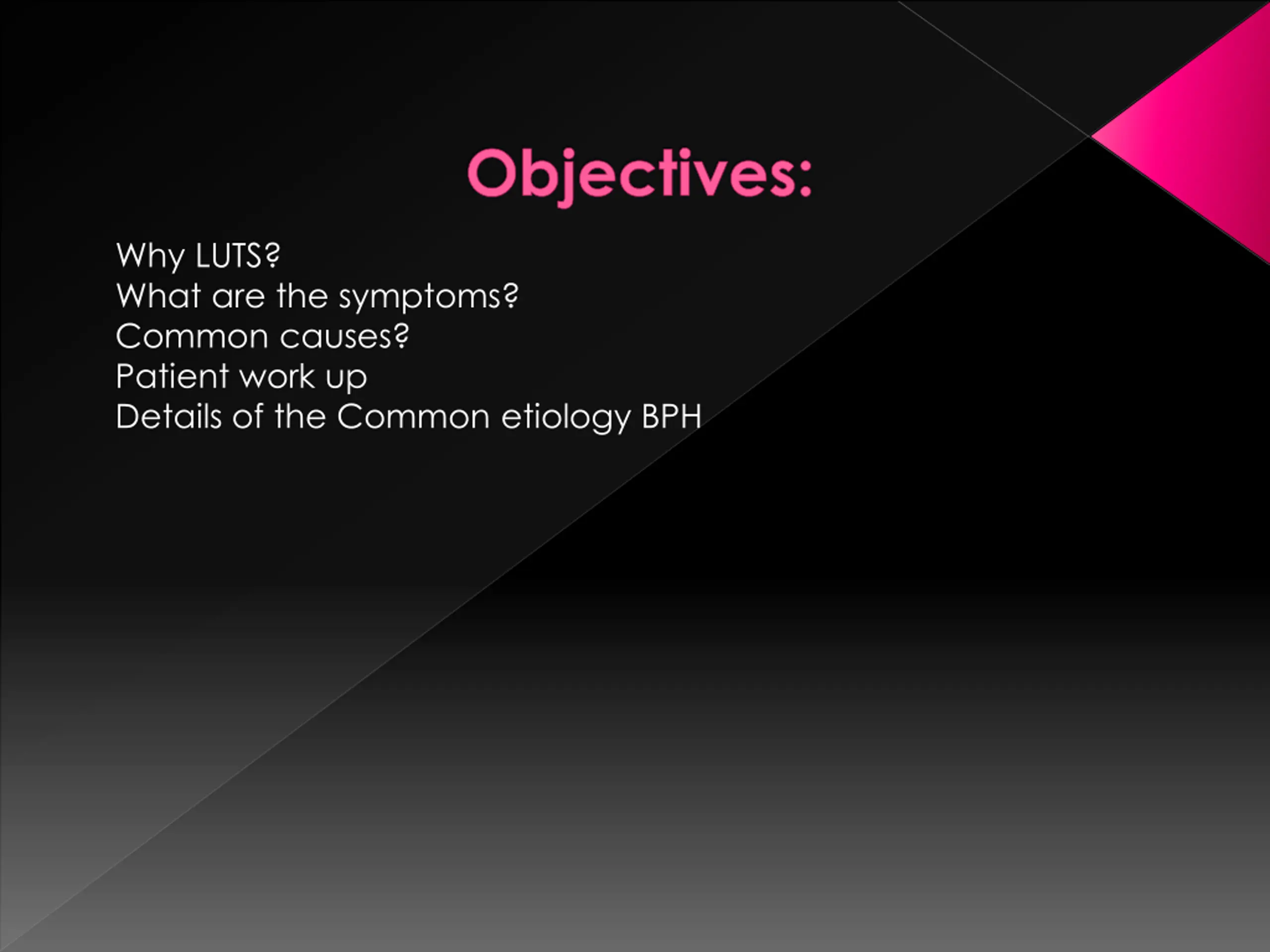 Objectives:

Why LUTS?
What are the symptoms?
Common causes?
Patient work up
Details of the Common etiology BPH